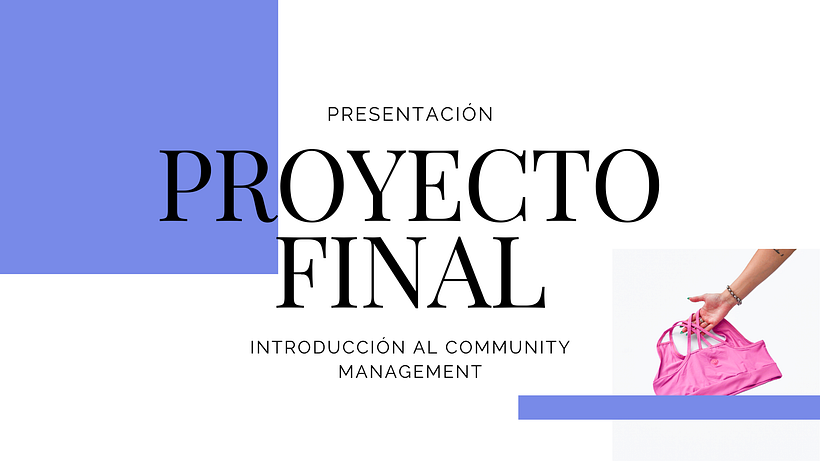 PRESENTACIÓN

PROYECTO FINAL

INTRODUCCIÓN AL COMMUNITY MANAGEMENT